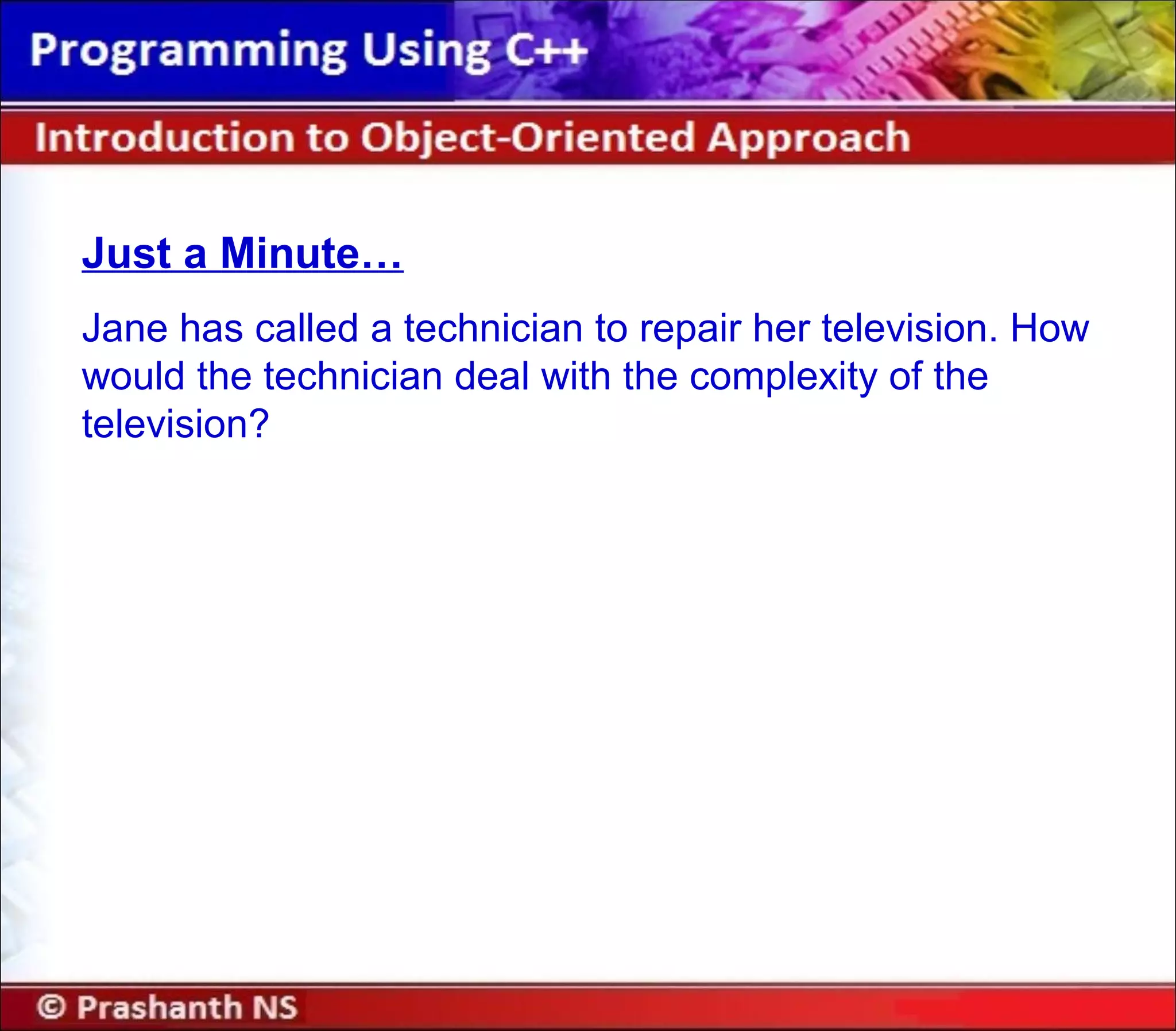 Programming Using C++

Introduction to Object-Oriented Approach

Just a Minute…

Jane has called a technician to repair her television. How would the technician deal with the complexity of the television?

© Prashanth NS